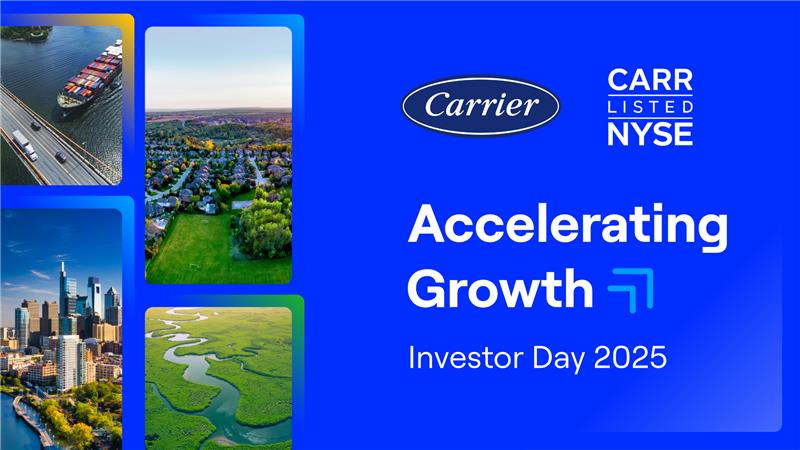 Carrier

CARR
LISTED
NYSE

Accelerating Growth

Investor Day 2025